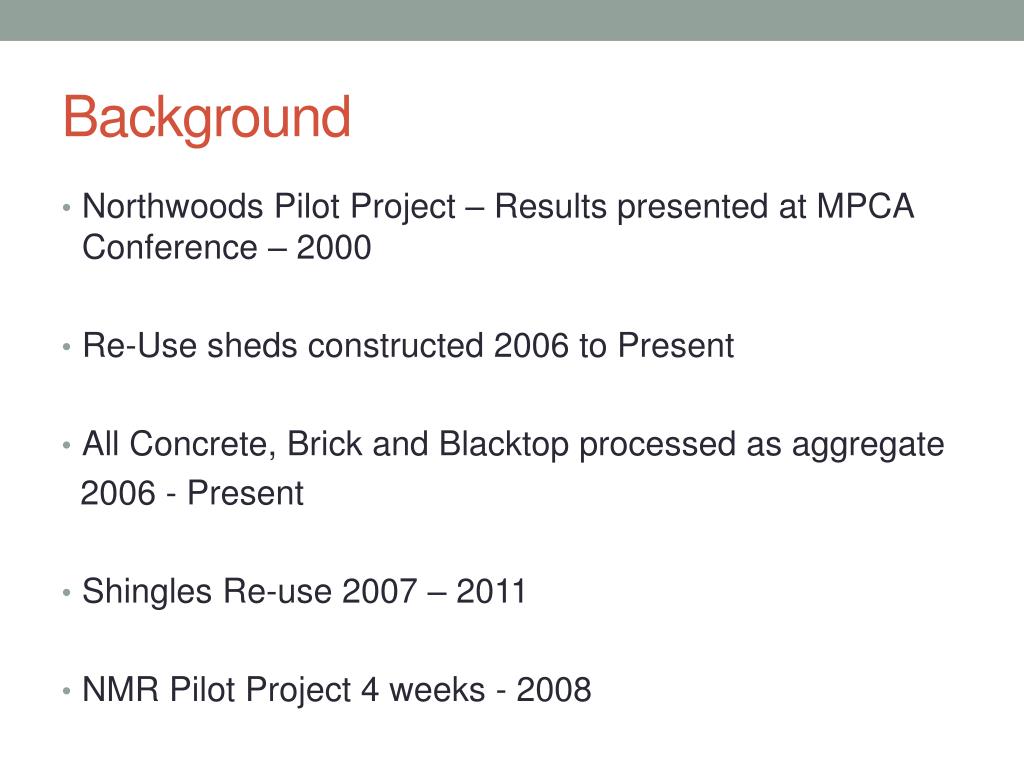 Background

• Northwoods Pilot Project – Results presented at MPCA Conference – 2000

• Re-Use sheds constructed 2006 to Present

• All Concrete, Brick and Blacktop processed as aggregate 2006 - Present

• Shingles Re-use 2007 – 2011

• NMR Pilot Project 4 weeks - 2008